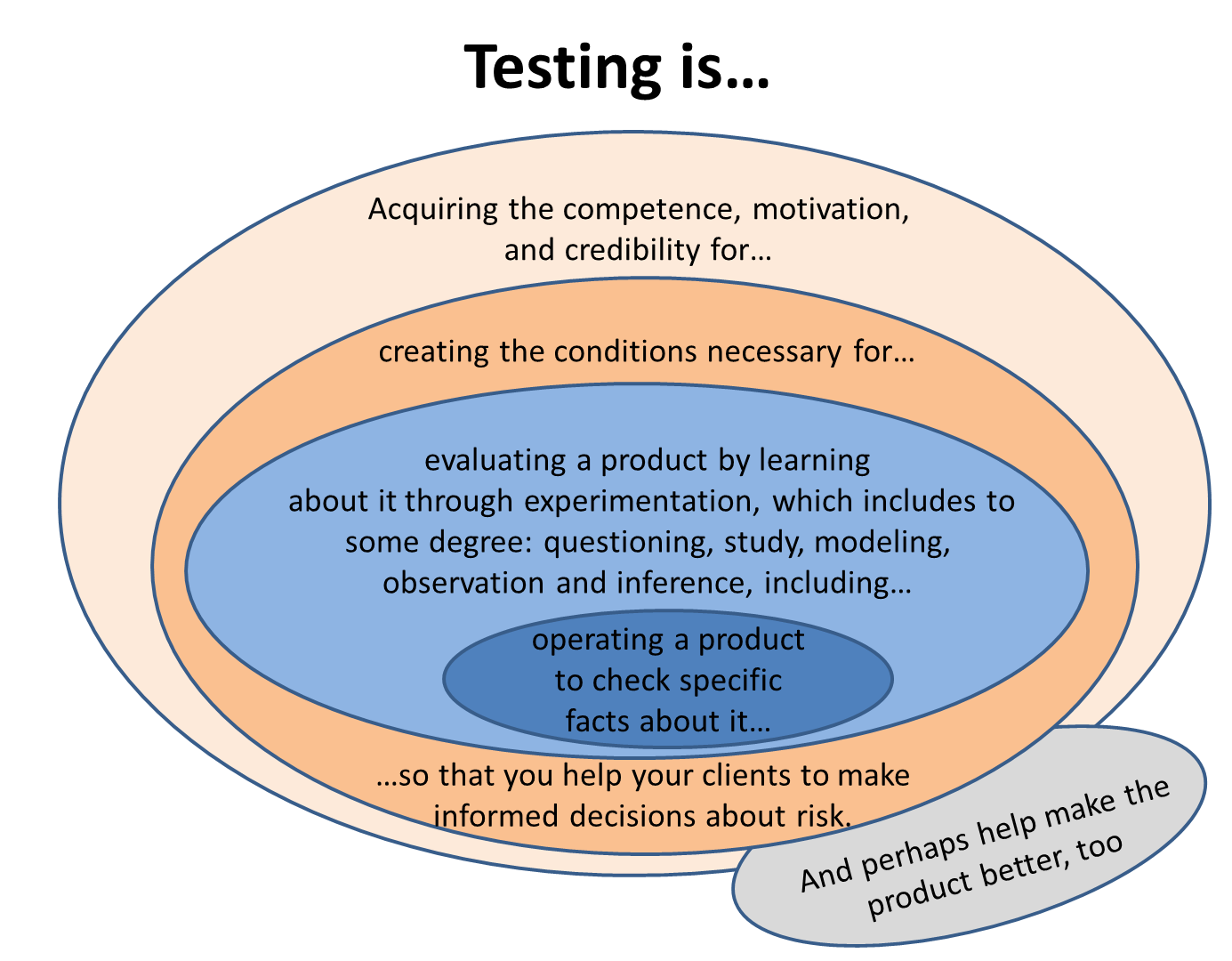 Testing is…

Acquiring the competence, motivation, and credibility for…

creating the conditions necessary for…

evaluating a product by learning about it through experimentation, which includes to some degree: questioning, study, modeling, observation and inference, including…

operating a product to check specific facts about it…

…so that you help your clients to make informed decisions about risk.

And perhaps help make the product better, too